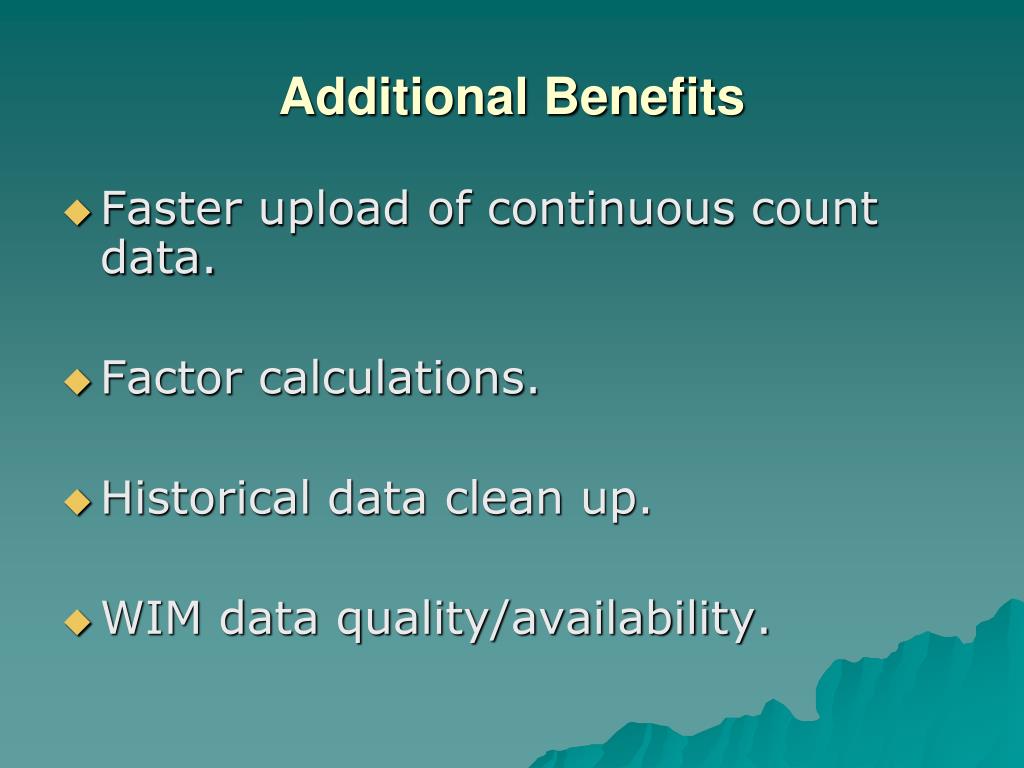 Additional Benefits

Faster upload of continuous count data.

Factor calculations.

Historical data clean up.

WIM data quality/availability.